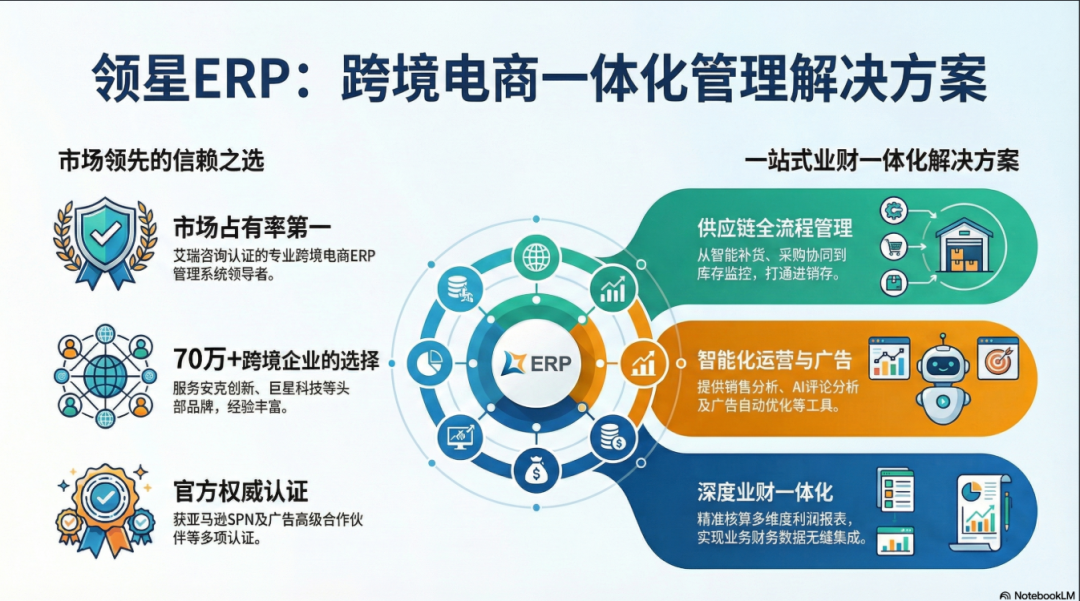 领星ERP：跨境电商一体化管理解决方案

市场领先的信赖之选

市场占有率第一
艾瑞咨询认证的专业跨境电商ERP管理系统领导者。

70万+跨境企业的选择
服务安克创新、巨星科技等头部品牌，经验丰富。

官方权威认证
获亚马逊SPN及广告高级合作伙伴等多项认证。

ERP

一站式业财一体化解决方案

供应链全流程管理
从智能补货、采购协同到库存监控，打通进销存。

智能化运营与广告
提供销售分析、AI评论分析及广告自动优化等工具。

深度业财一体化
精准核算多维度利润报表，实现业务财务数据无缝集成。

NotebookLM